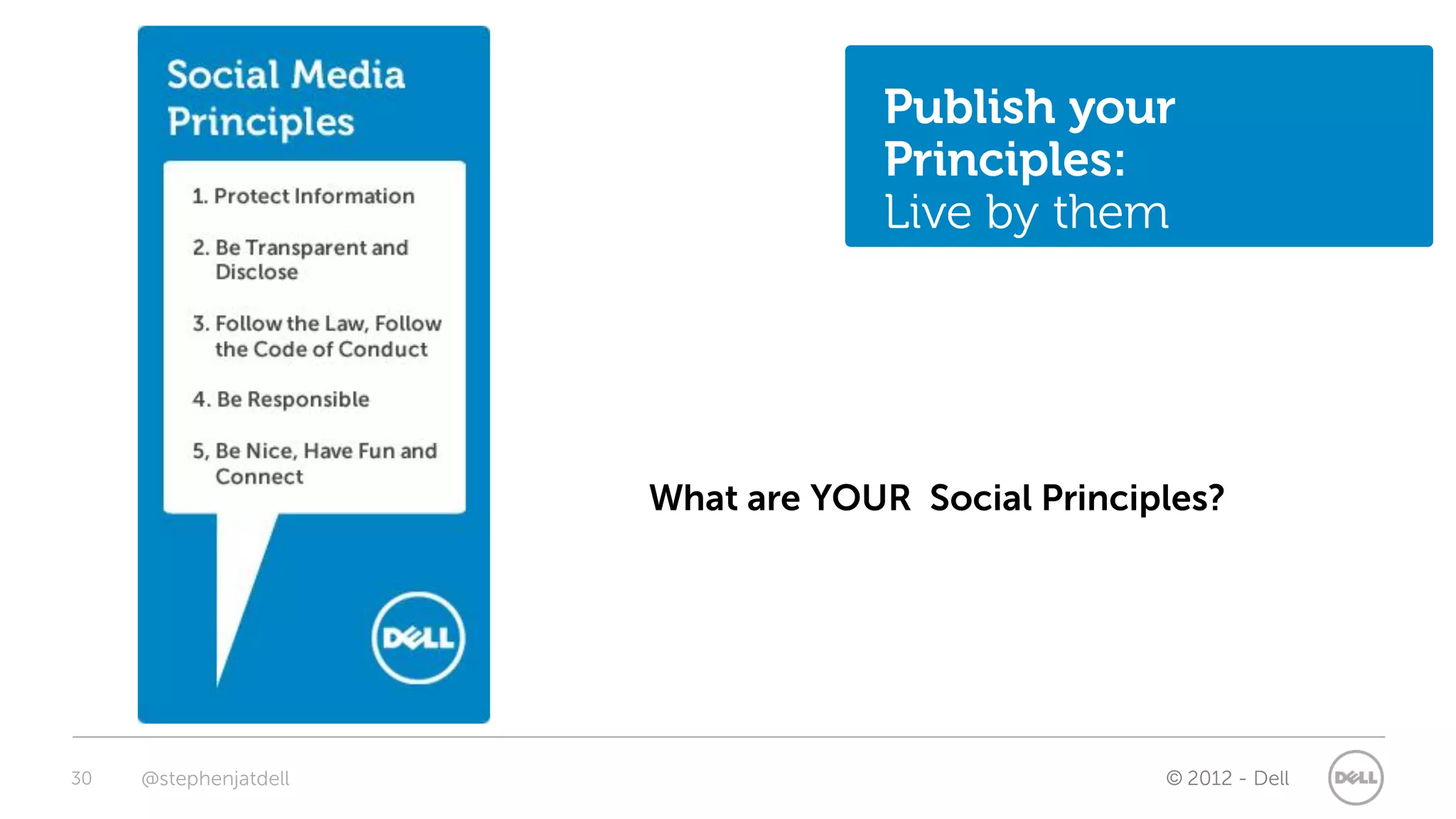 Social Media Principles

1. Protect Information

2. Be Transparent and Disclose

3. Follow the Law, Follow the Code of Conduct

4. Be Responsible

5, Be Nice, Have Fun and Connect

DELL

Publish your Principles:
Live by them

What are YOUR Social Principles?

30 @stephenjatdell © 2012 - Dell DELL